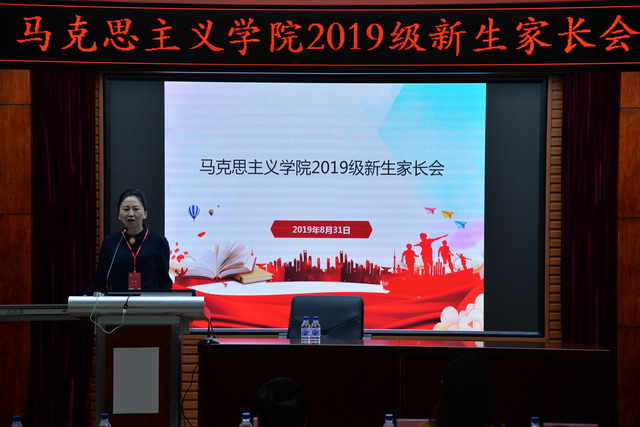 马克思主义学院2019级新生家长会

马克思主义学院2019级新生家长会

2019年8月31日